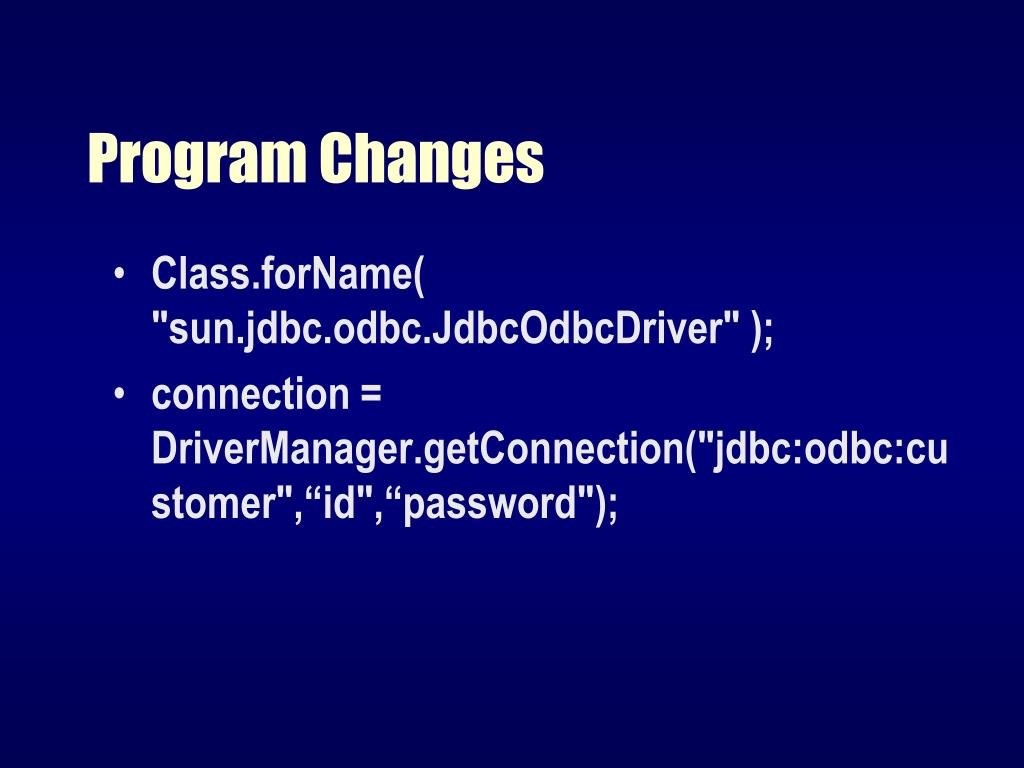 Program Changes

• Class.forName( "sun.jdbc.odbc.JdbcOdbcDriver" );
• connection = DriverManager.getConnection("jdbc:odbc:customer",“id",“password");